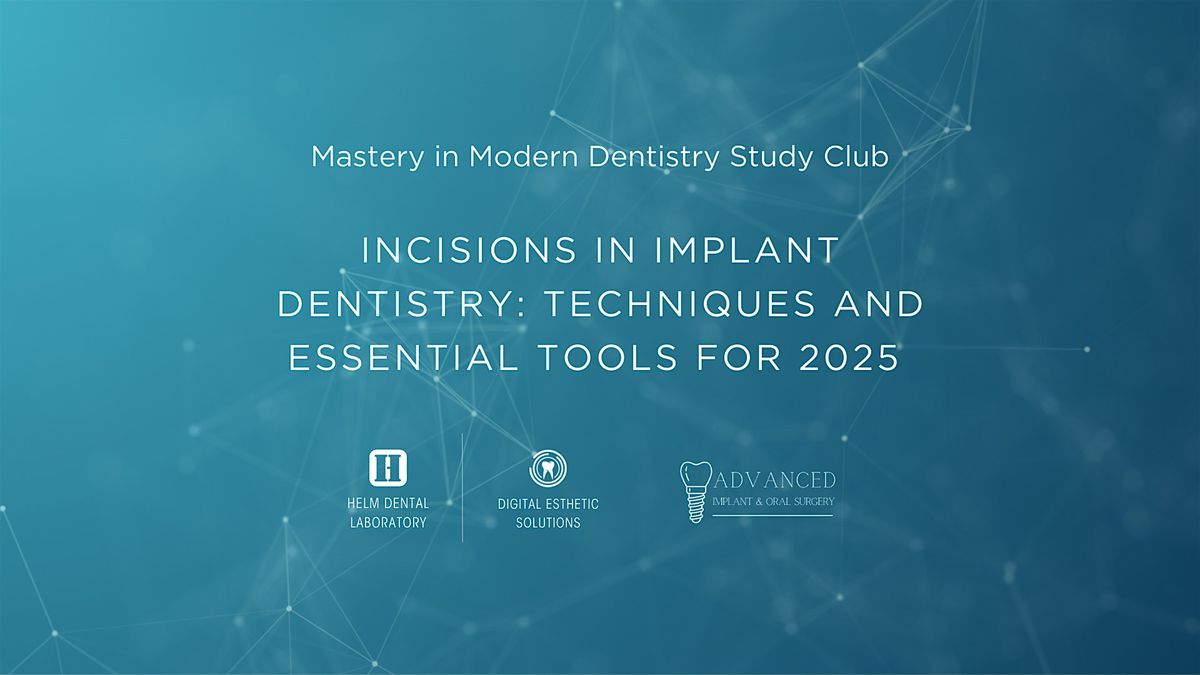 Mastery in Modern Dentistry Study Club

INCISIONS IN IMPLANT DENTISTRY: TECHNIQUES AND ESSENTIAL TOOLS FOR 2025

HELM DENTAL LABORATORY

DIGITAL ESTHETIC SOLUTIONS

ADVANCED
IMPLANT & ORAL SURGERY